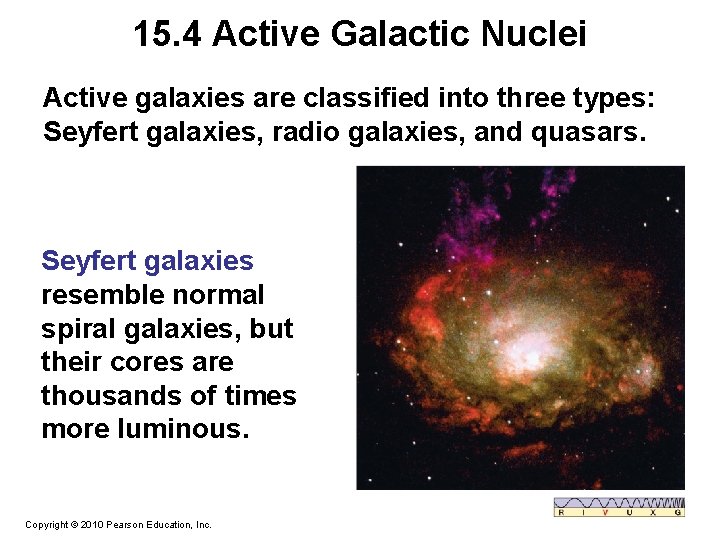 15.4 Active Galactic Nuclei

Active galaxies are classified into three types: Seyfert galaxies, radio galaxies, and quasars.

Seyfert galaxies resemble normal spiral galaxies, but their cores are thousands of times more luminous.

R I V U X G

Copyright © 2010 Pearson Education, Inc.